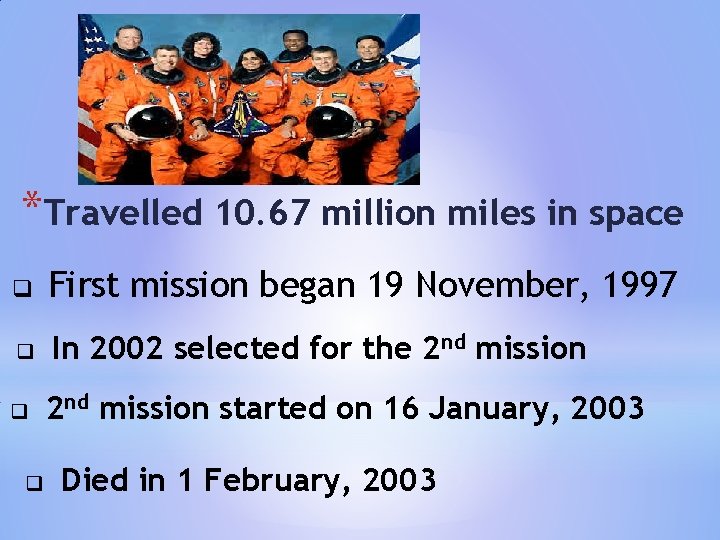 *Travelled 10.67 million miles in space

❑ First mission began 19 November, 1997

❑ In 2002 selected for the 2$^{nd}$ mission

❑ 2$^{nd}$ mission started on 16 January, 2003

❑ Died in 1 February, 2003